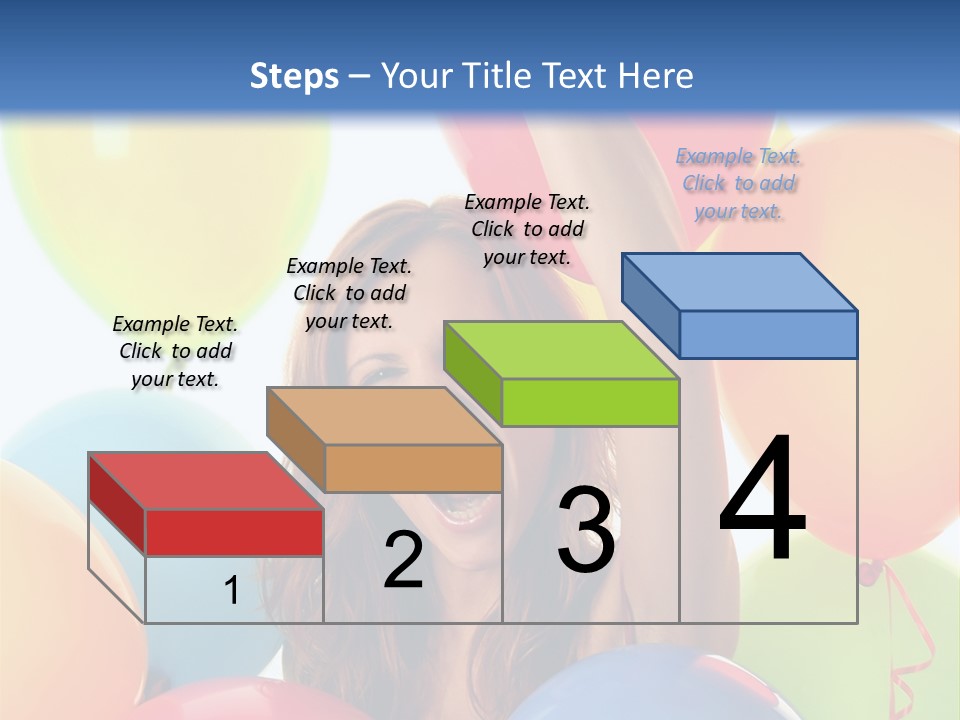 Steps – Your Title Text Here

Example Text. Click to add your text.

Example Text. Click to add your text.

Example Text. Click to add your text.

Example Text. Click to add your text.

1

2

3

4